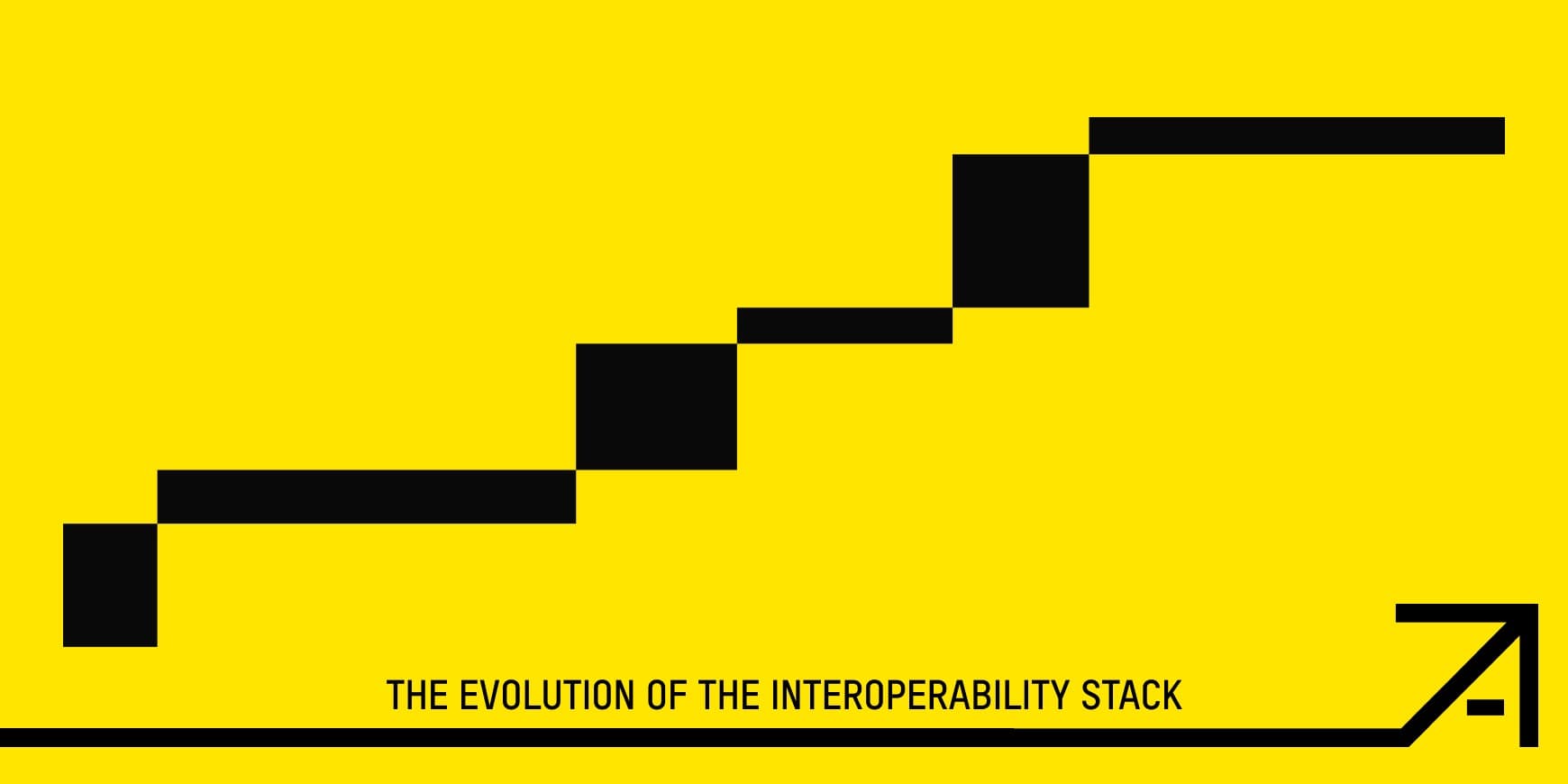 THE EVOLUTION OF THE INTEROPERABILITY STACK